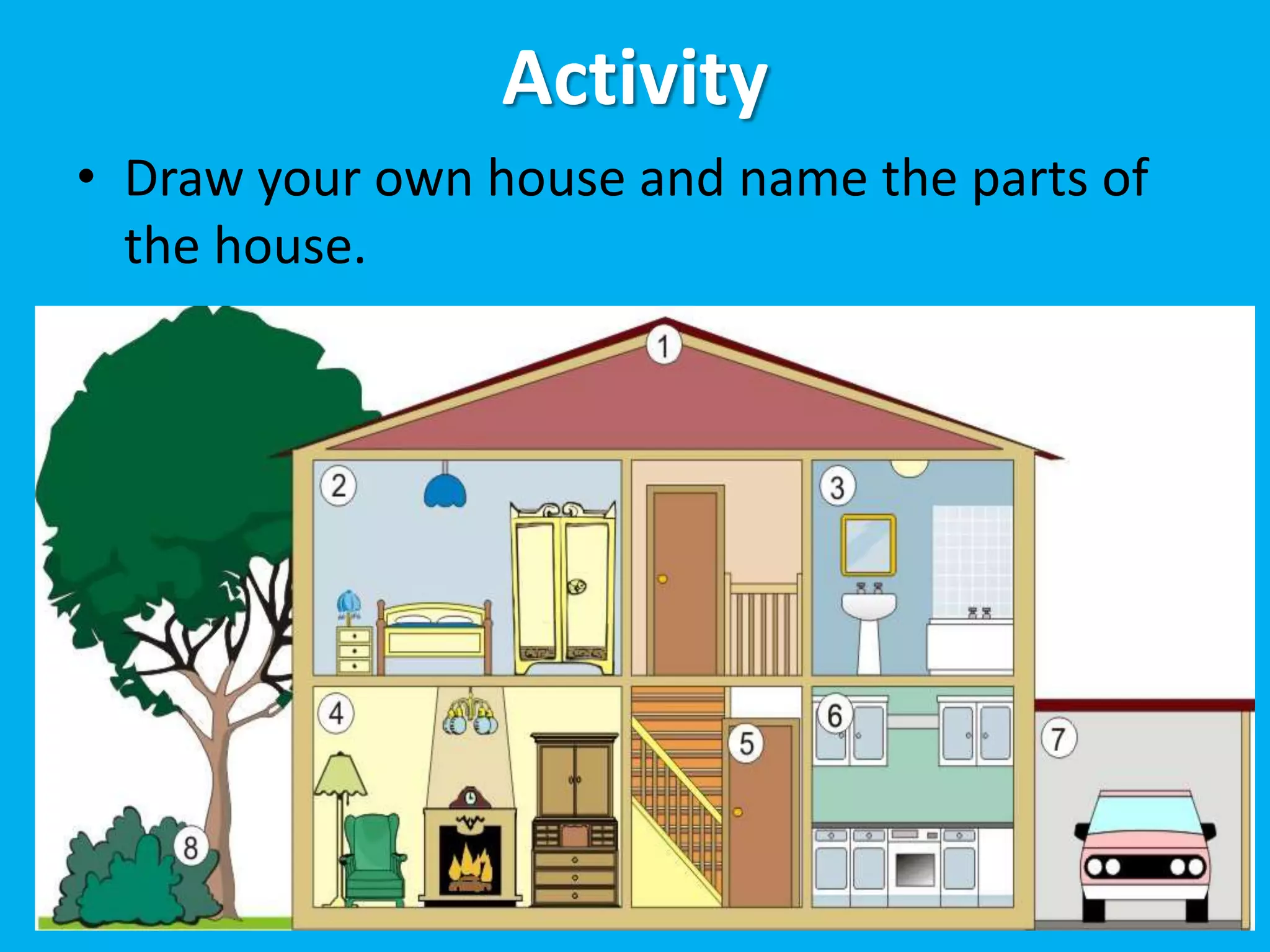 Activity

• Draw your own house and name the parts of the house.

1
2
3
4
5
6
7
8